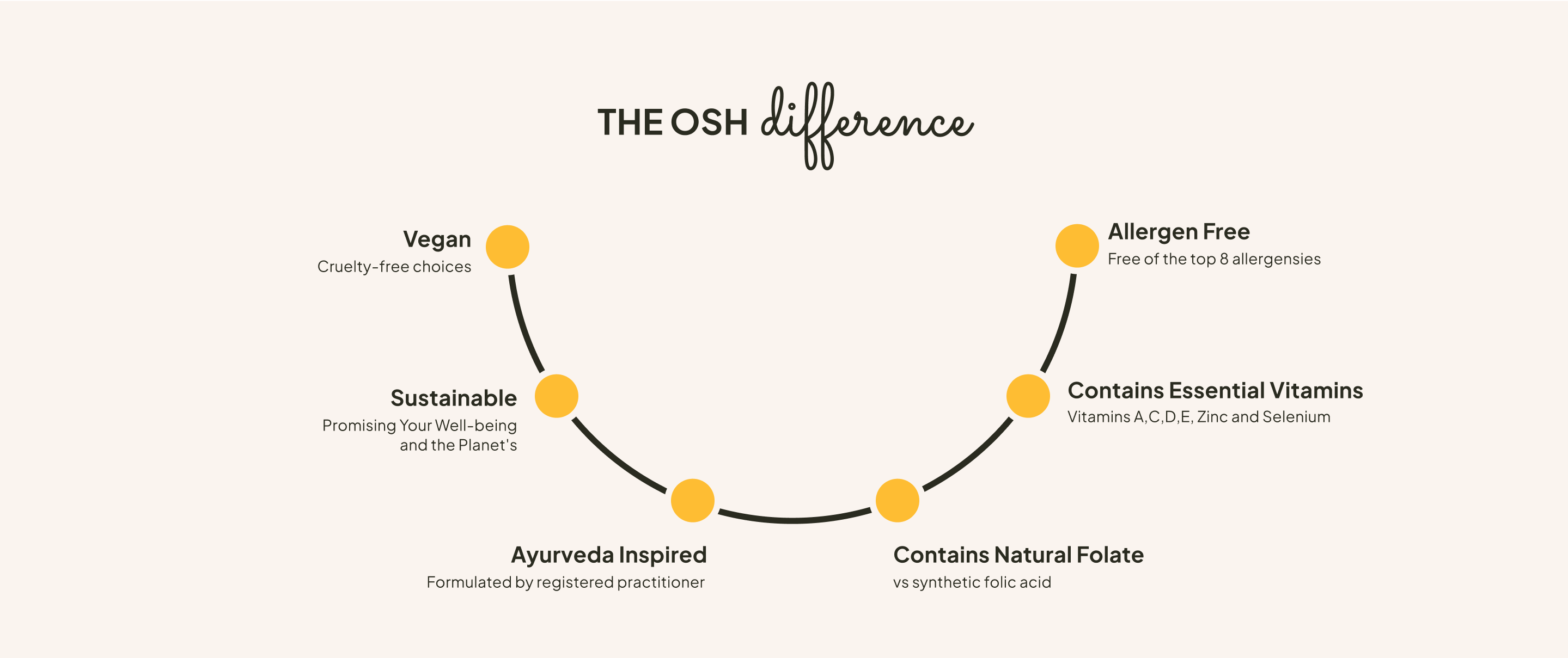 THE OSH difference

Vegan
Cruelty-free choices

Sustainable
Promising Your Well-being and the Planet's

Ayurveda Inspired
Formulated by registered practitioner

Contains Natural Folate
vs synthetic folic acid

Contains Essential Vitamins
Vitamins A,C,D,E, Zinc and Selenium

Allergen Free
Free of the top 8 allergensies